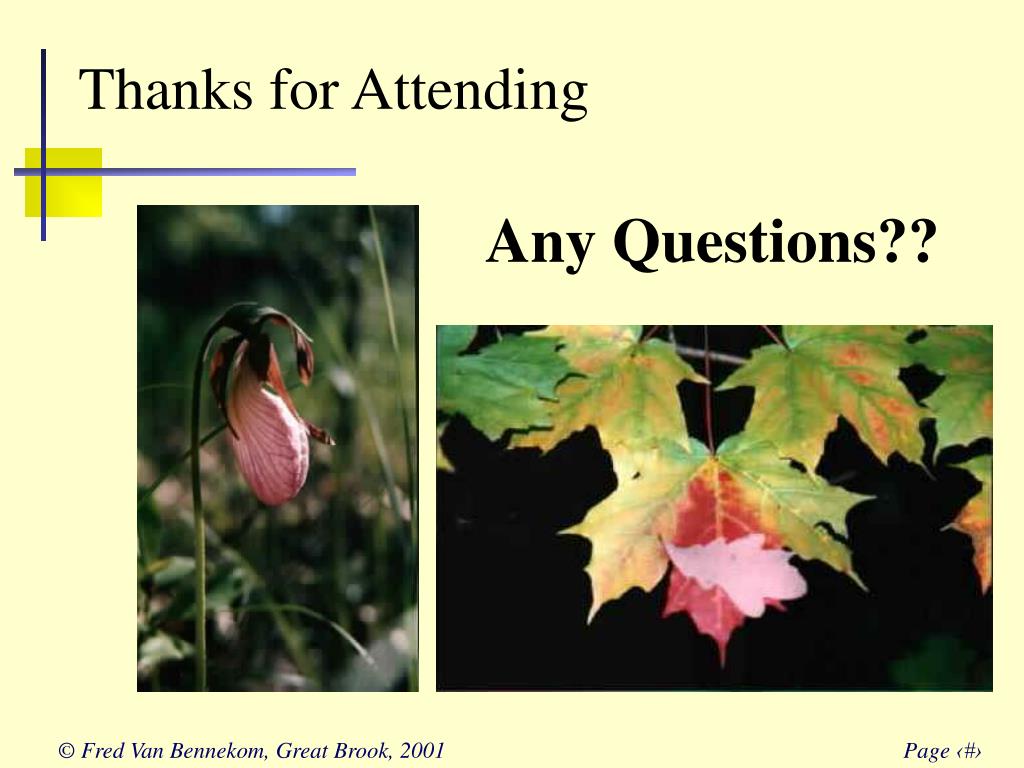 Thanks for Attending

Any Questions??

© Fred Van Bennekom, Great Brook, 2001

Page ‹#›